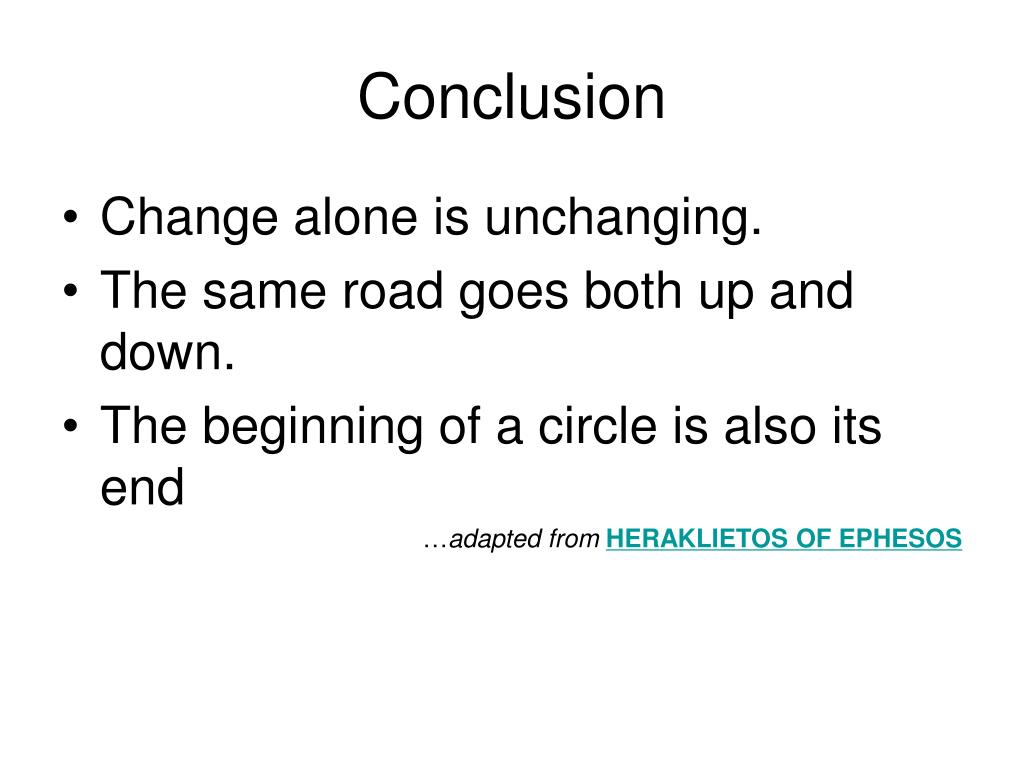 Conclusion

• Change alone is unchanging.
• The same road goes both up and down.
• The beginning of a circle is also its end

…adapted from HERAKLIETOS OF EPHESOS